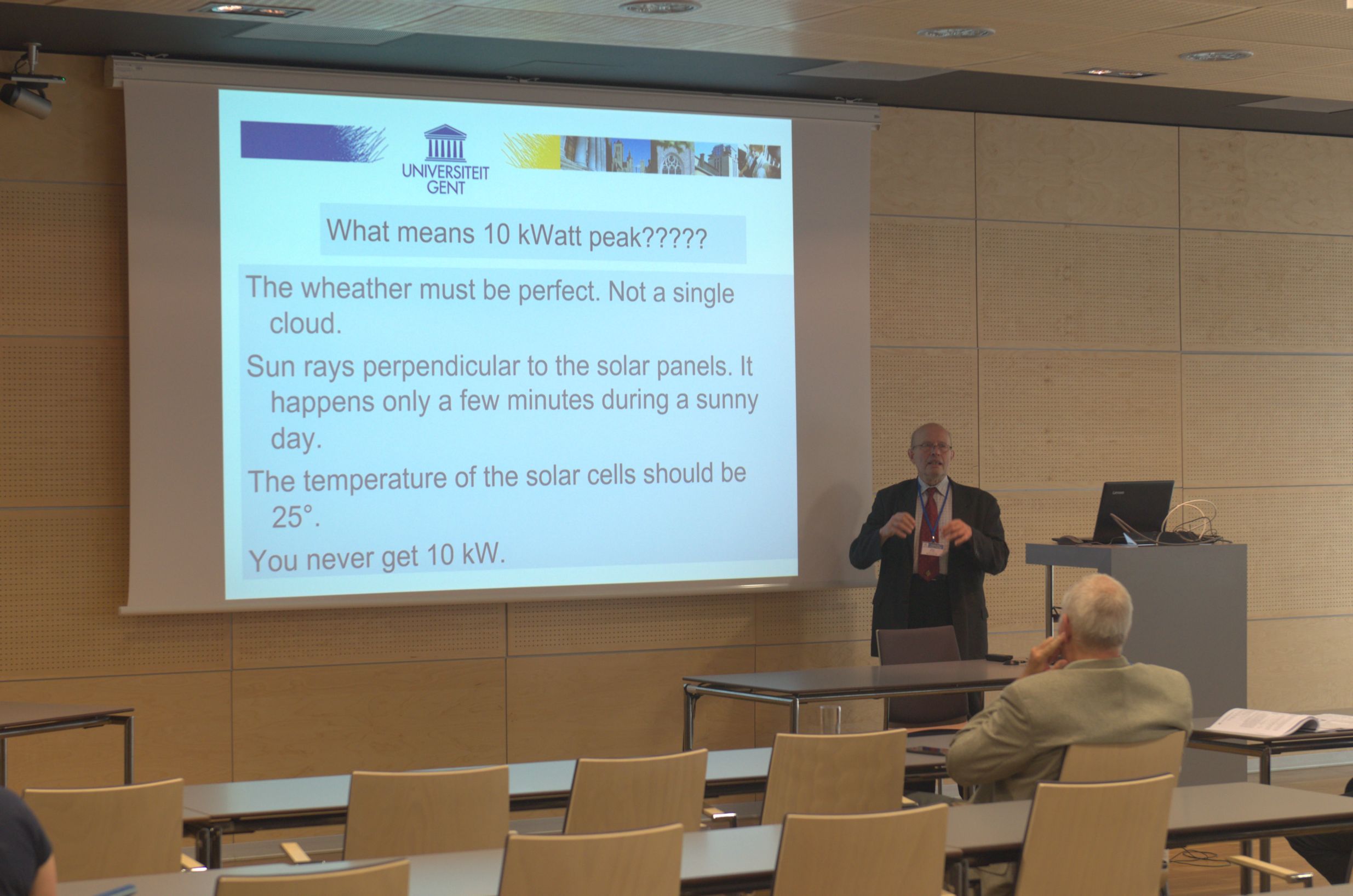 UNIVERSITEIT GENT

What means 10 kWatt peak?????

The wheather must be perfect. Not a single cloud.

Sun rays perpendicular to the solar panels. It happens only a few minutes during a sunny day.

The temperature of the solar cells should be 25°.

You never get 10 kW.